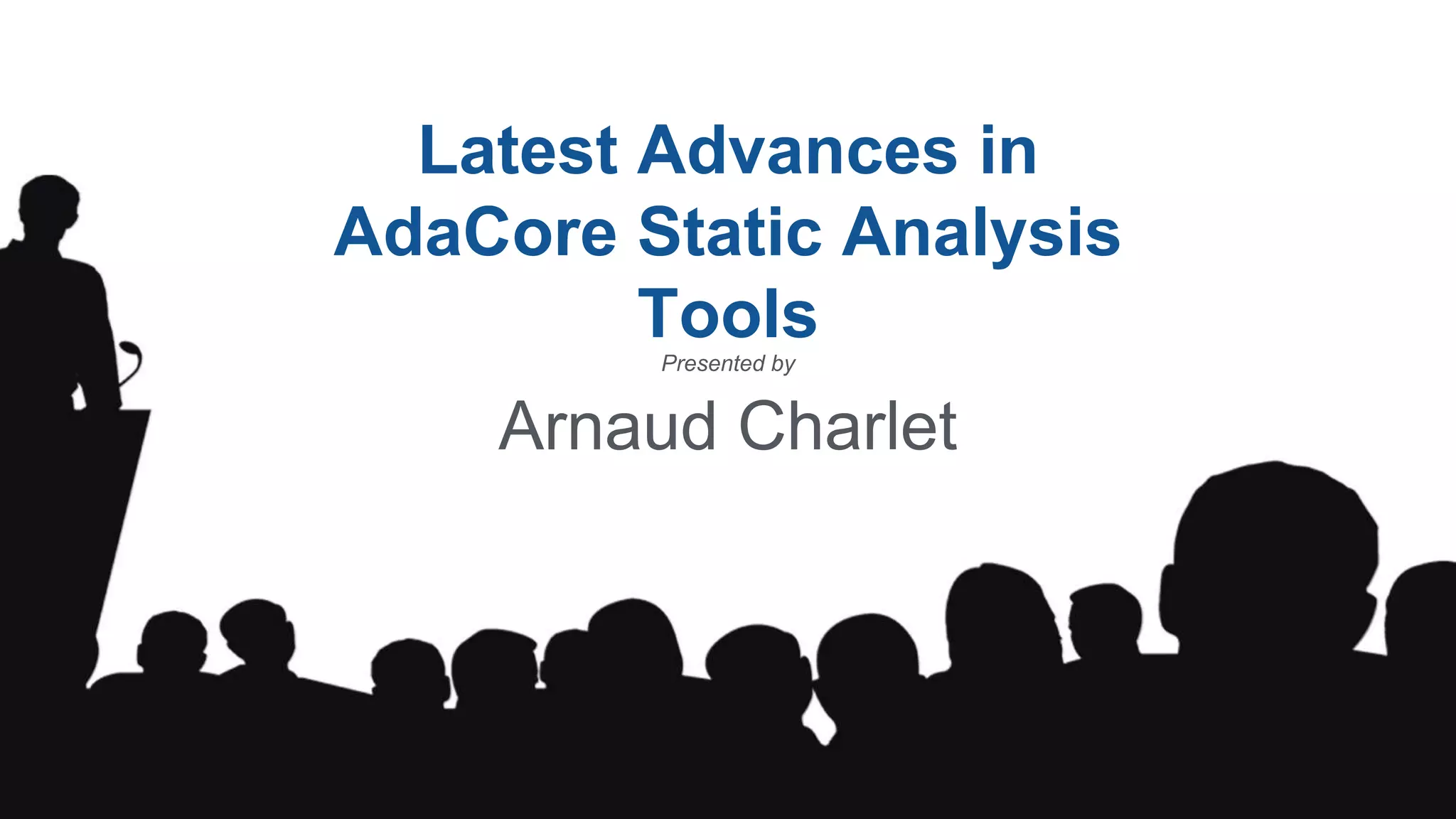 Latest Advances in AdaCore Static Analysis Tools

Presented by

Arnaud Charlet